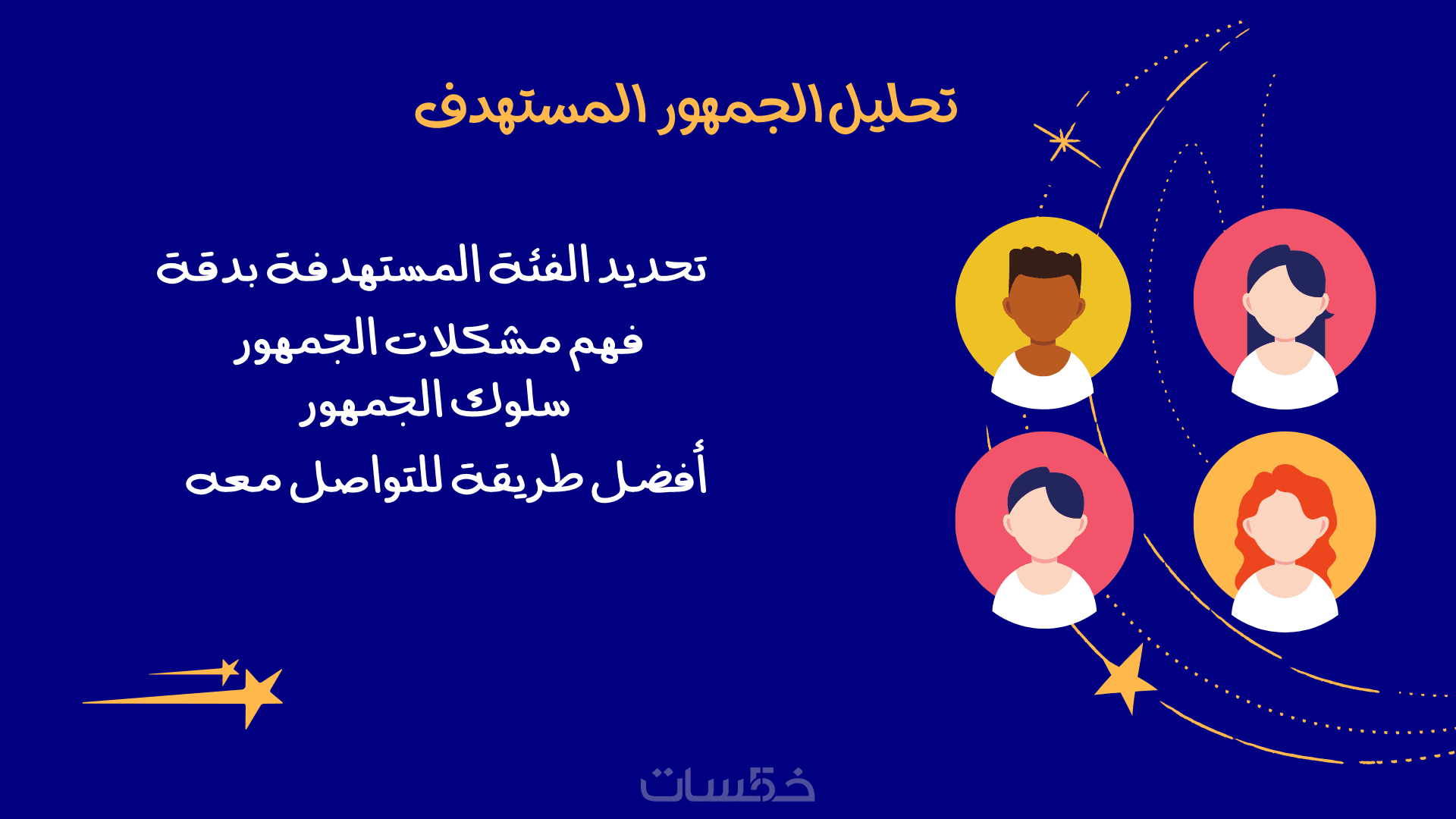 تحليل الجمهور المستهدف

تحديد الفئة المستهدفة بدقة
فهم مشكلات الجمهور
سلوك الجمهور
أفضل طريقة للتواصل معه

خمسات